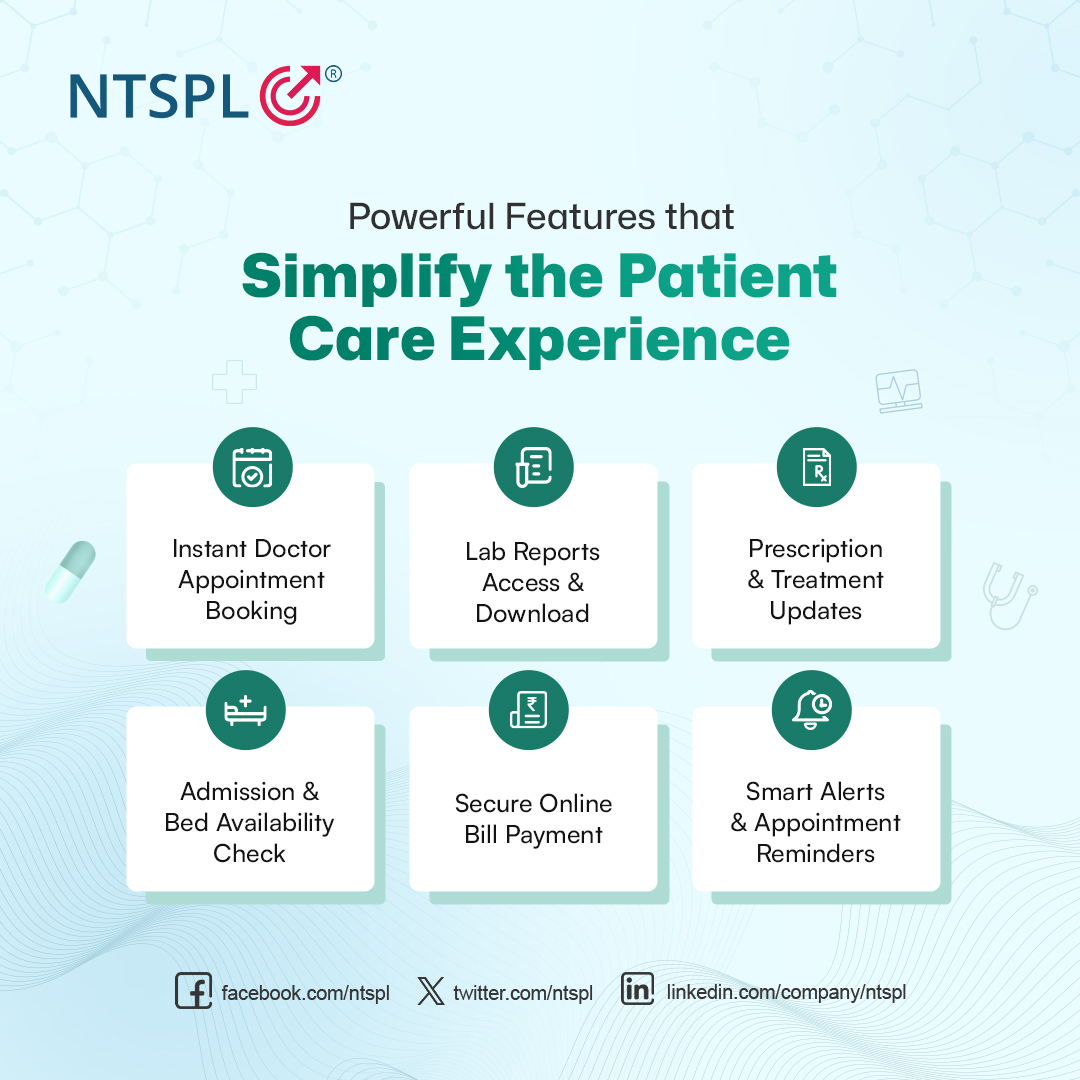 NTSPL®

Powerful Features that
Simplify the Patient Care Experience

Instant Doctor Appointment Booking

Lab Reports Access & Download

Prescription & Treatment Updates

Admission & Bed Availability Check

Secure Online Bill Payment

Smart Alerts & Appointment Reminders

facebook.com/ntspl twitter.com/ntspl linkedin.com/company/ntspl